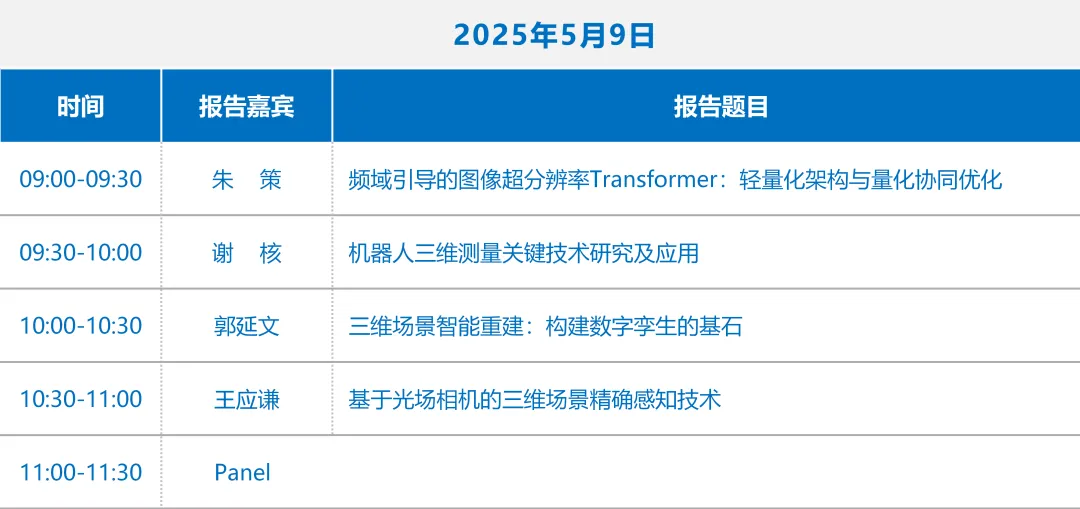 2025年5月9日

| 时间 | 报告嘉宾 | 报告题目 |
|---|---|---|
| 09:00-09:30 | 朱　策 | 频域引导的图像超分辨率Transformer：轻量化架构与量化协同优化 |
| 09:30-10:00 | 谢　核 | 机器人三维测量关键技术研究及应用 |
| 10:00-10:30 | 郭延文 | 三维场景智能重建：构建数字孪生的基石 |
| 10:30-11:00 | 王应谦 | 基于光场相机的三维场景精确感知技术 |
| 11:00-11:30 | Panel | |